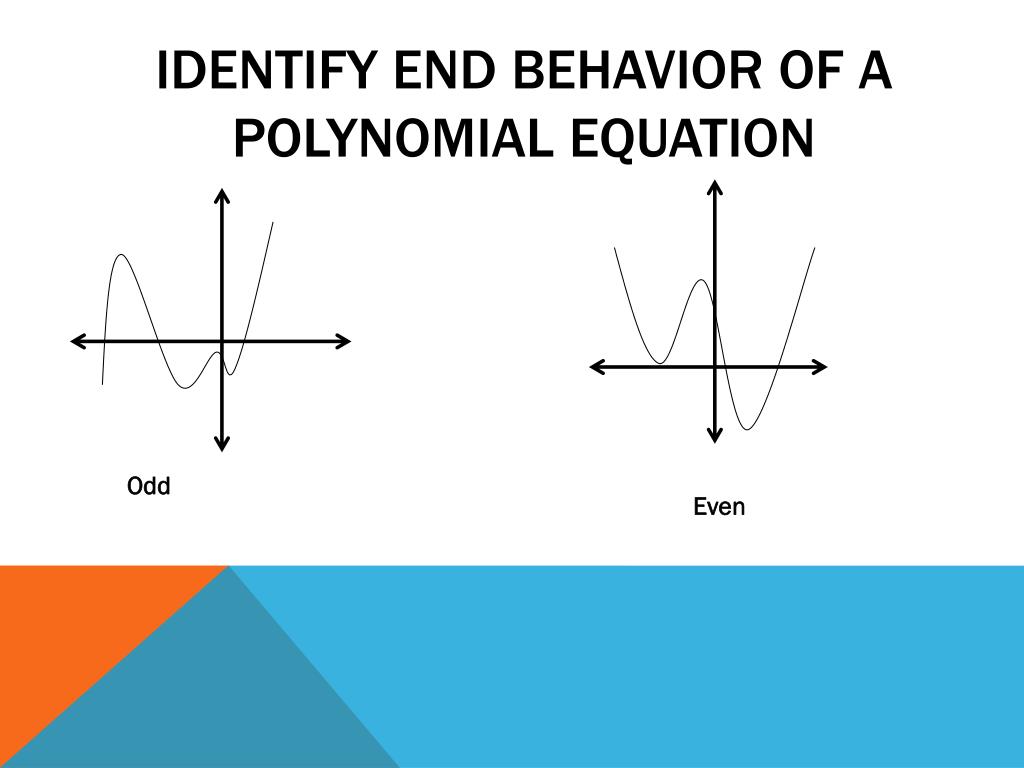 IDENTIFY END BEHAVIOR OF A POLYNOMIAL EQUATION

Odd

Even